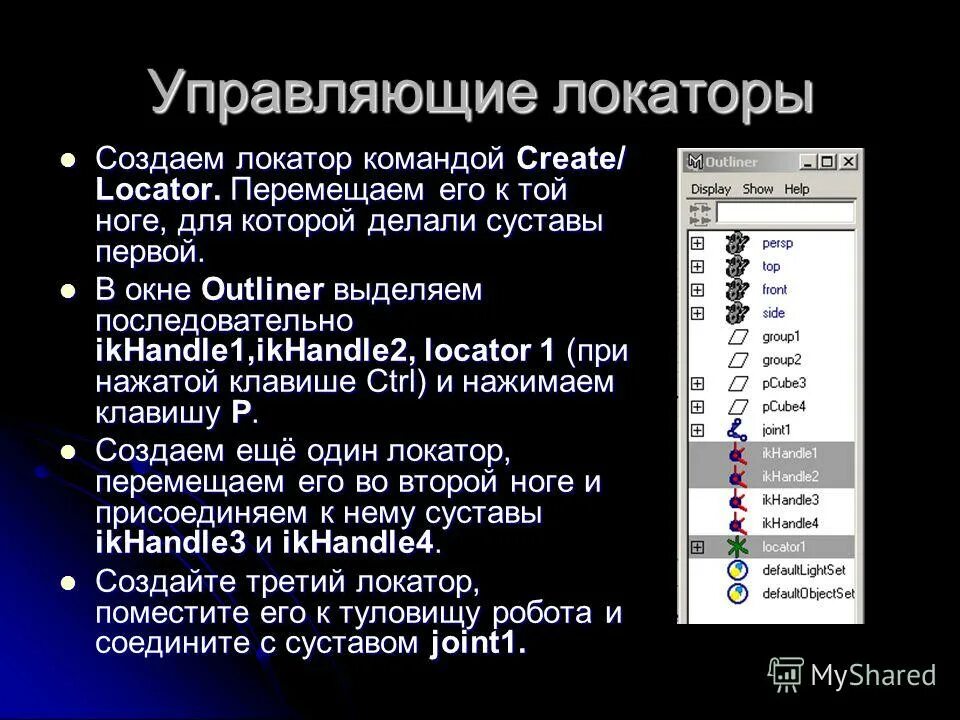 Управляющие локаторы

- Создаем локатор командой Create/ Locator. Перемещаем его к той ноге, для которой делали суставы первой.
- В окне Outliner выделяем последовательно ikHandle1,ikHandle2, locator 1 (при нажатой клавише Ctrl) и нажимаем клавишу P.
- Создаем ещё один локатор, перемещаем его во второй ноге и присоединяем к нему суставы ikHandle3 и ikHandle4.
- Создайте третий локатор, поместите его к туловищу робота и соедините с суставом joint1.

Outliner

Display Show Help

persp
top
front
side
group1
group2
pCube3
pCube4
joint1
ikHandle1
ikHandle2
ikHandle3
ikHandle4
locator1
defaultLightSet
defaultObjectSet

MyShared